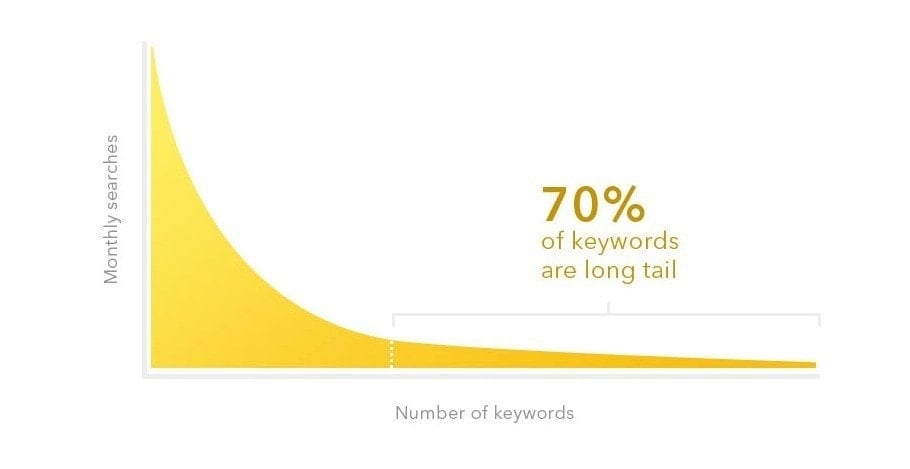 Monthly searches

70%
of keywords
are long tail

Number of keywords